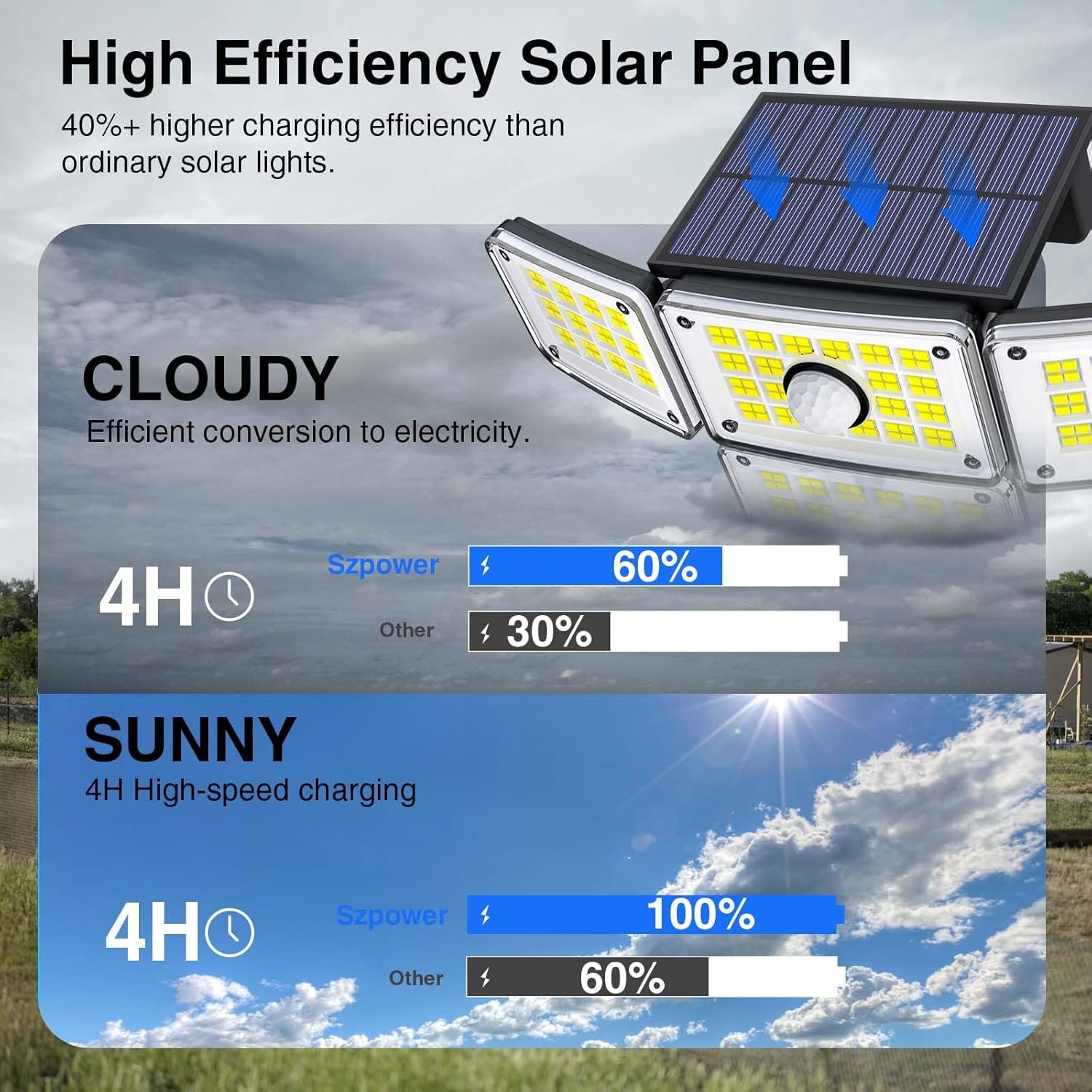 High Efficiency Solar Panel

40%+ higher charging efficiency than ordinary solar lights.

CLOUDY

Efficient conversion to electricity.

4H

Szpower 60%

Other 30%

SUNNY

4H High-speed charging

4H

Szpower 100%

Other 60%